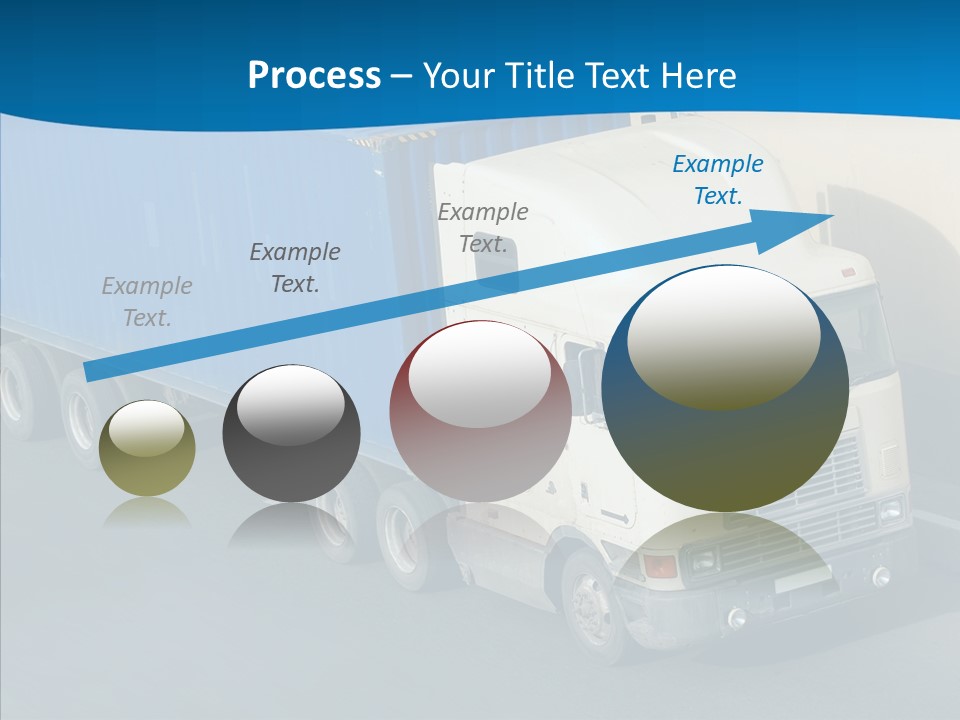 Process – Your Title Text Here

Example Text.

Example Text.

Example Text.

Example Text.